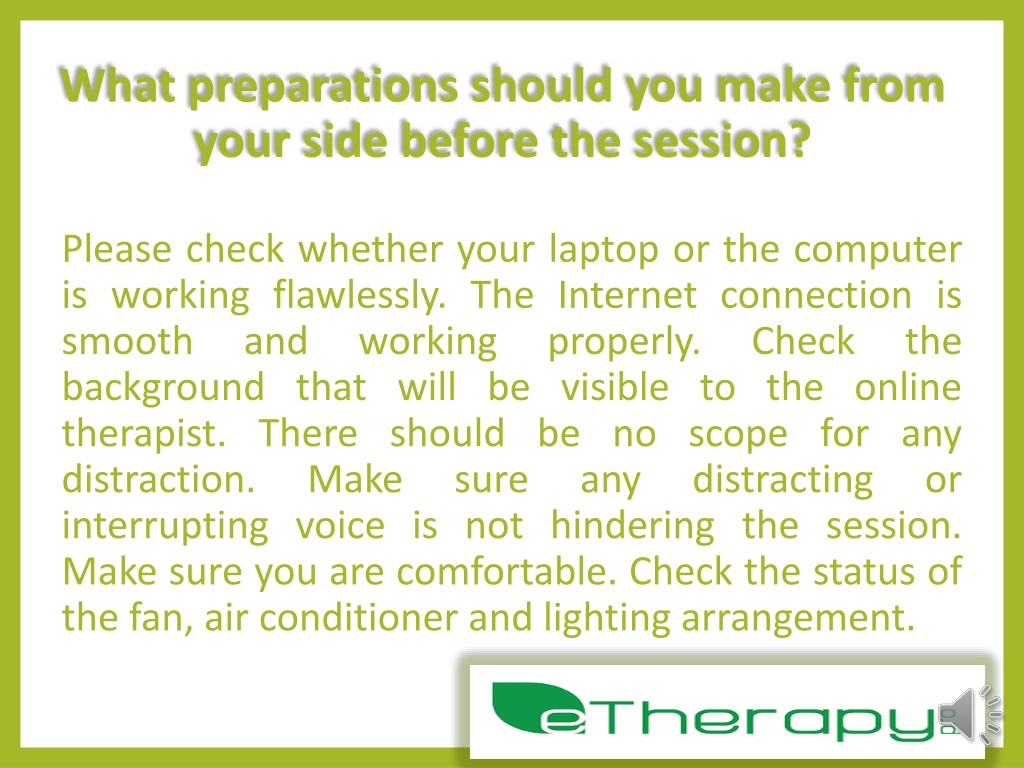 What preparations should you make from your side before the session?

Please check whether your laptop or the computer is working flawlessly. The Internet connection is smooth and working properly. Check the background that will be visible to the online therapist. There should be no scope for any distraction. Make sure any distracting or interrupting voice is not hindering the session. Make sure you are comfortable. Check the status of the fan, air conditioner and lighting arrangement.

eTherapy